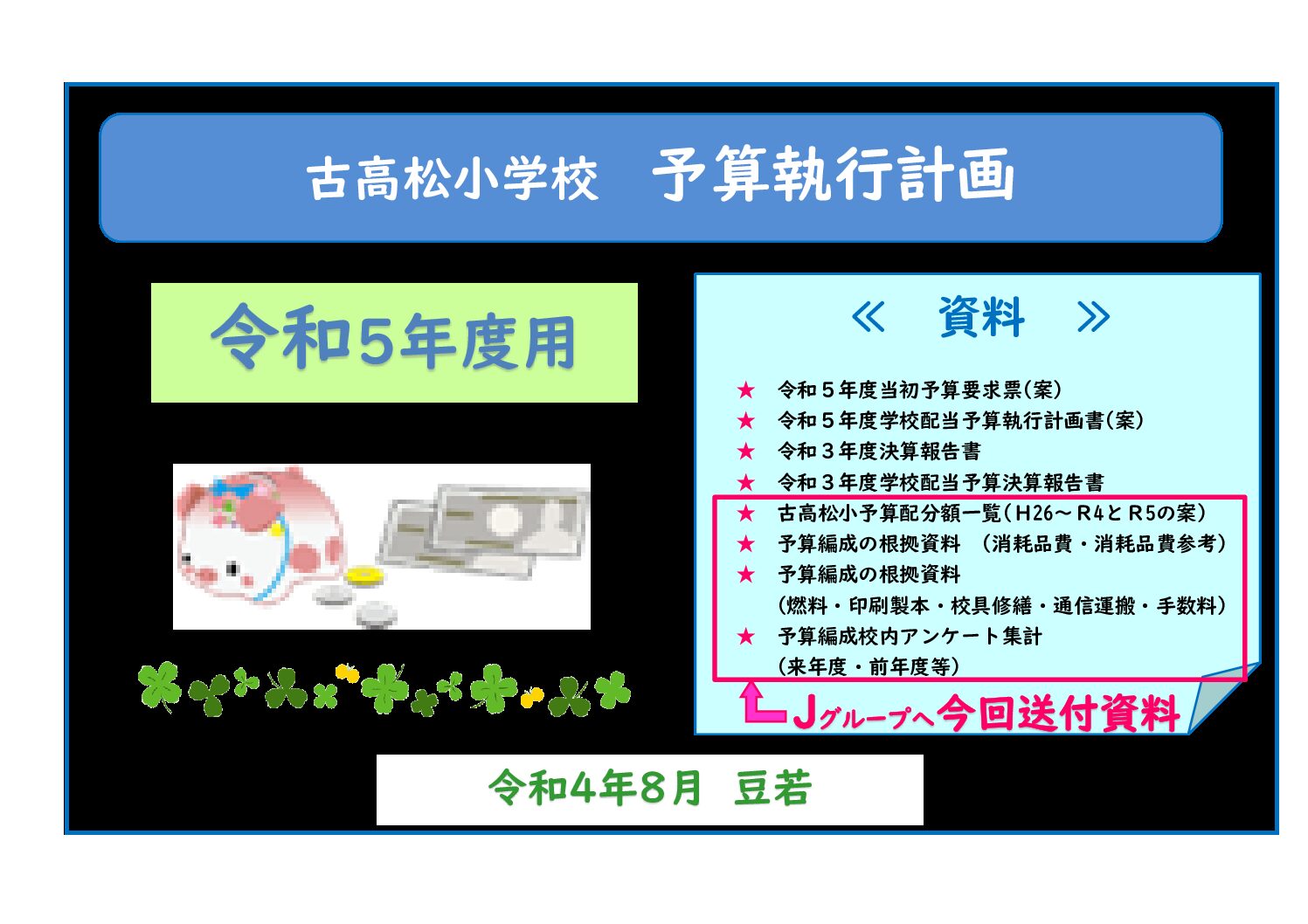 古高松小学校　予算執行計画

令和5年度用

≪　資料　≫

★　令和５年度当初予算要求票(案)
★　令和５年度学校配当予算執行計画書(案)
★　令和３年度決算報告書
★　令和３年度学校配当予算決算報告書
★　古高松小予算配分額一覧（H26～R4とR5の案）
★　予算編成の根拠資料　（消耗品費・消耗品費参考）
★　予算編成の根拠資料
（燃料・印刷製本・校具修繕・通信運搬・手数料）
★　予算編成校内アンケート集計
（来年度・前年度等）

Jグループへ今回送付資料

令和4年8月　豆若